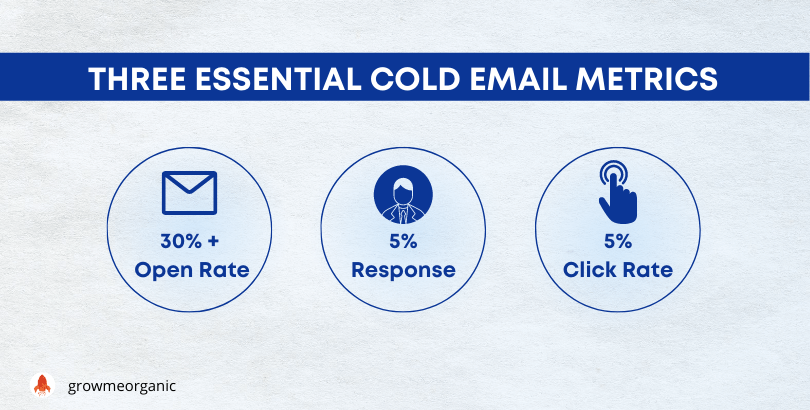 THREE ESSENTIAL COLD EMAIL METRICS

30% +
Open Rate

5%
Response

5%
Click Rate

growmeorganic